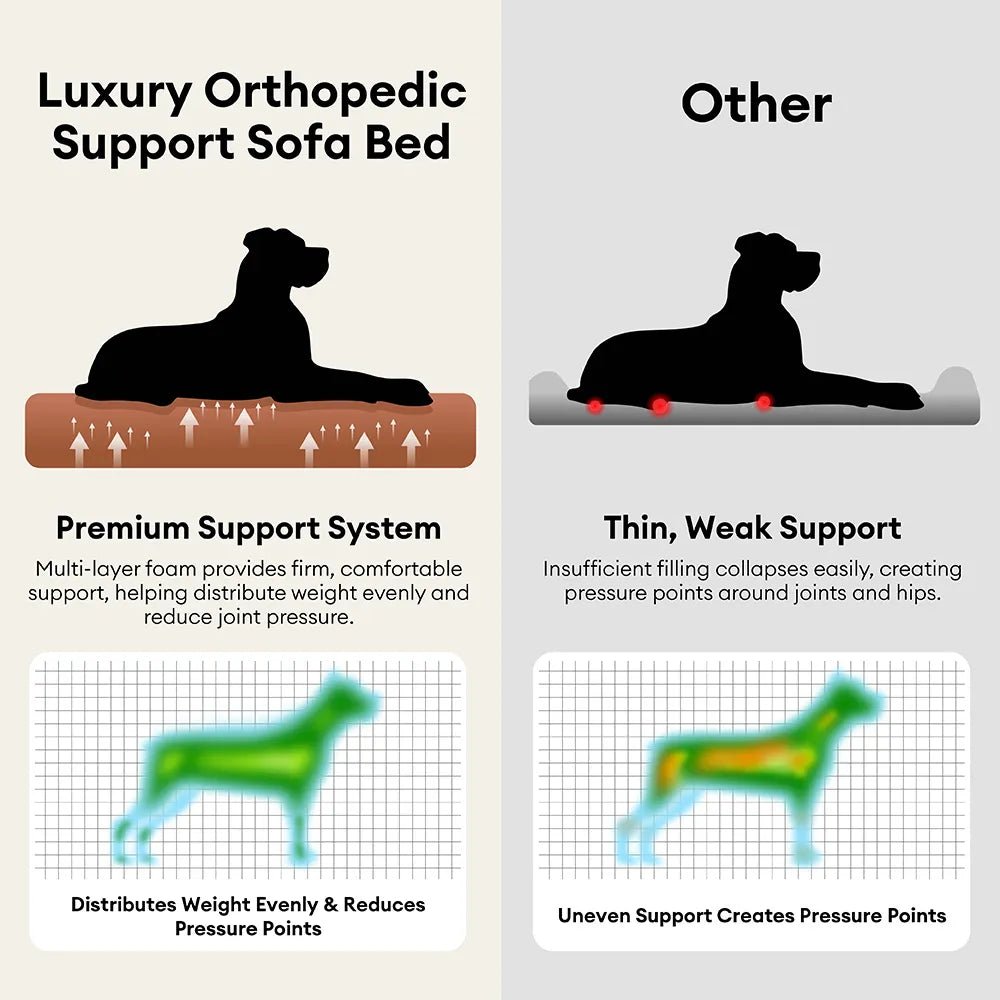 Luxury Orthopedic Support Sofa Bed

Premium Support System

Multi-layer foam provides firm, comfortable support, helping distribute weight evenly and reduce joint pressure.

Distributes Weight Evenly & Reduces Pressure Points

Other

Thin, Weak Support

Insufficient filling collapses easily, creating pressure points around joints and hips.

Uneven Support Creates Pressure Points